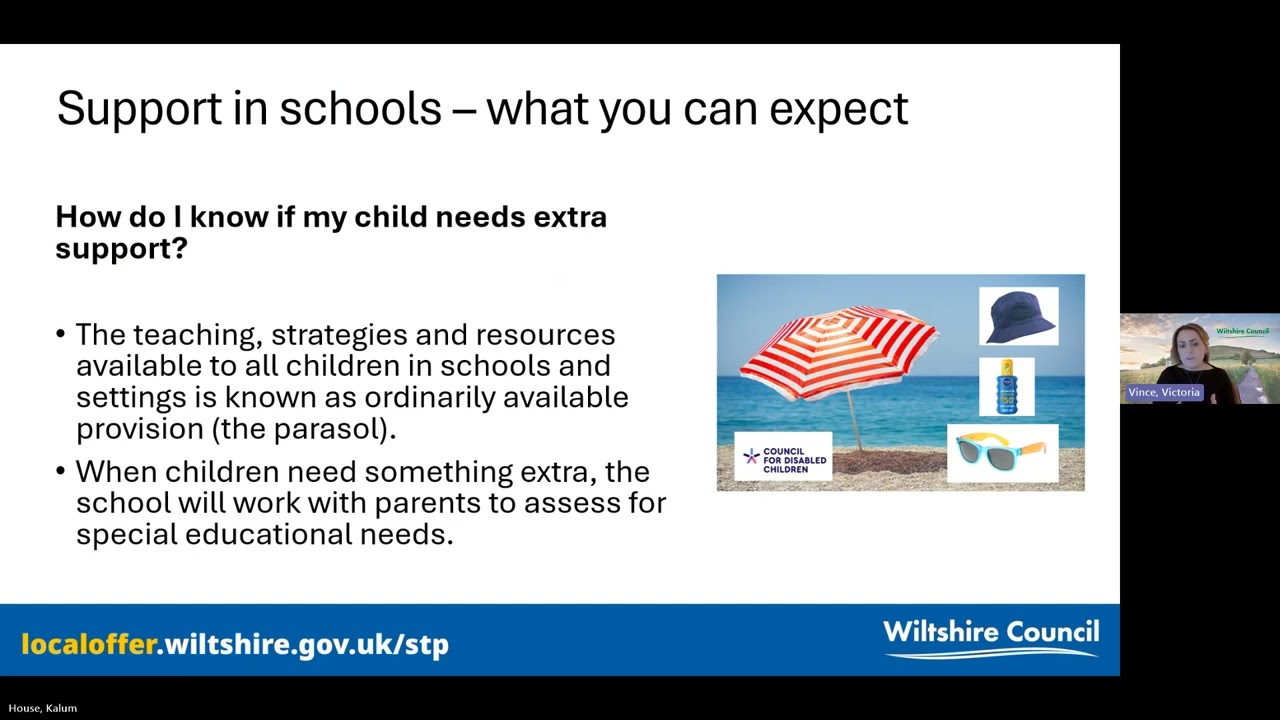 Support in schools – what you can expect

How do I know if my child needs extra support?

• The teaching, strategies and resources available to all children in schools and settings is known as ordinarily available provision (the parasol).

• When children need something extra, the school will work with parents to assess for special educational needs.

COUNCIL FOR DISABLED CHILDREN

Wiltshire Council

Vince, Victoria

localoffer.wiltshire.gov.uk/stp

Wiltshire Council

House, Kalum